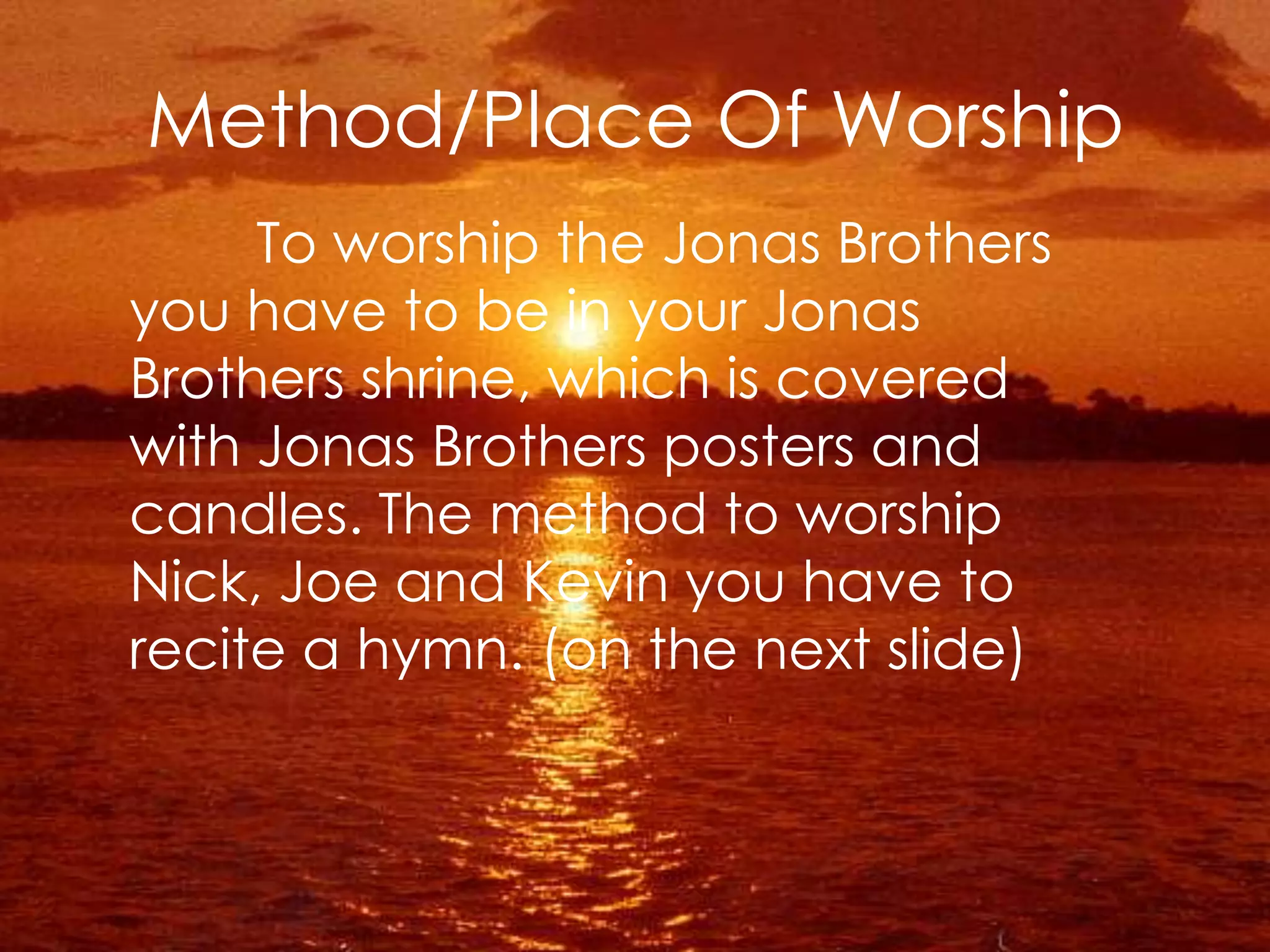 Method/Place Of Worship

To worship the Jonas Brothers you have to be in your Jonas Brothers shrine, which is covered with Jonas Brothers posters and candles. The method to worship Nick, Joe and Kevin you have to recite a hymn. (on the next slide)